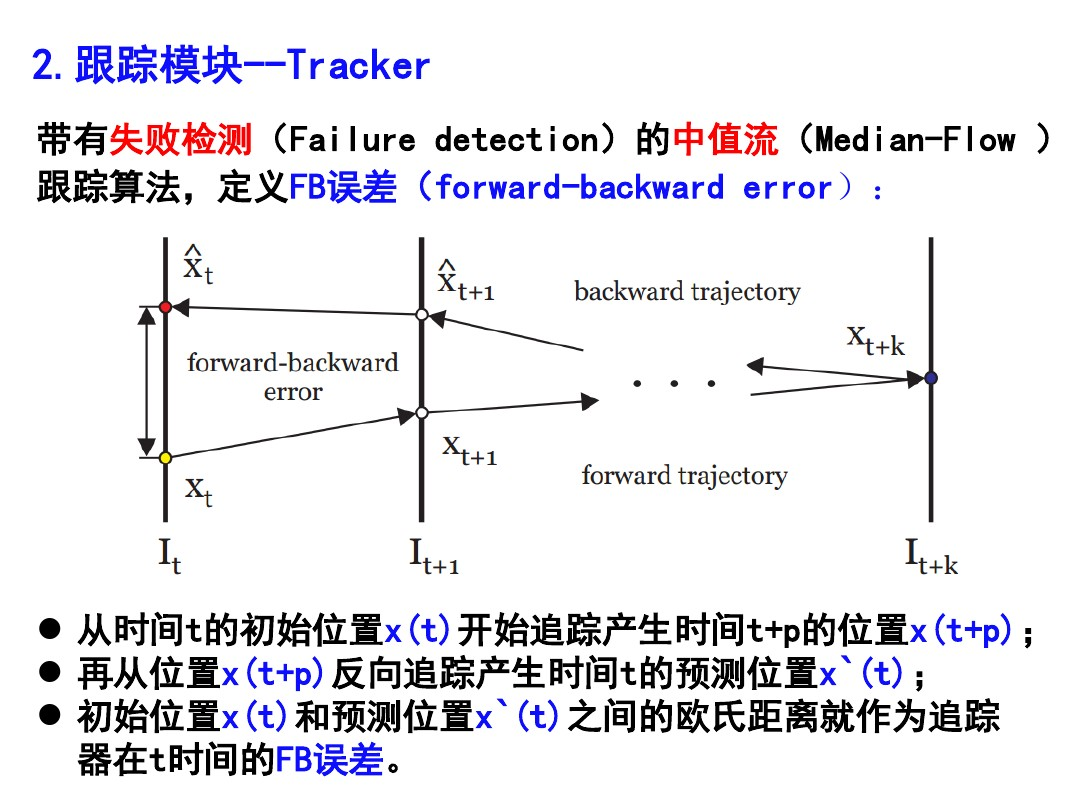 2.跟踪模块--Tracker

带有失败检测（Failure detection）的中值流（Median-Flow ）跟踪算法，定义FB误差（forward-backward error）：

$\hat{x}_t$

$\hat{x}_{t+1}$

backward trajectory

$x_{t+k}$

forward-backward error

. . .

$x_{t+1}$

forward trajectory

$x_t$

$I_t$

$I_{t+1}$

$I_{t+k}$

● 从时间t的初始位置x(t)开始追踪产生时间t+p的位置x(t+p)；
● 再从位置x(t+p)反向追踪产生时间t的预测位置x`(t)；
● 初始位置x(t)和预测位置x`(t)之间的欧氏距离就作为追踪器在t时间的FB误差。